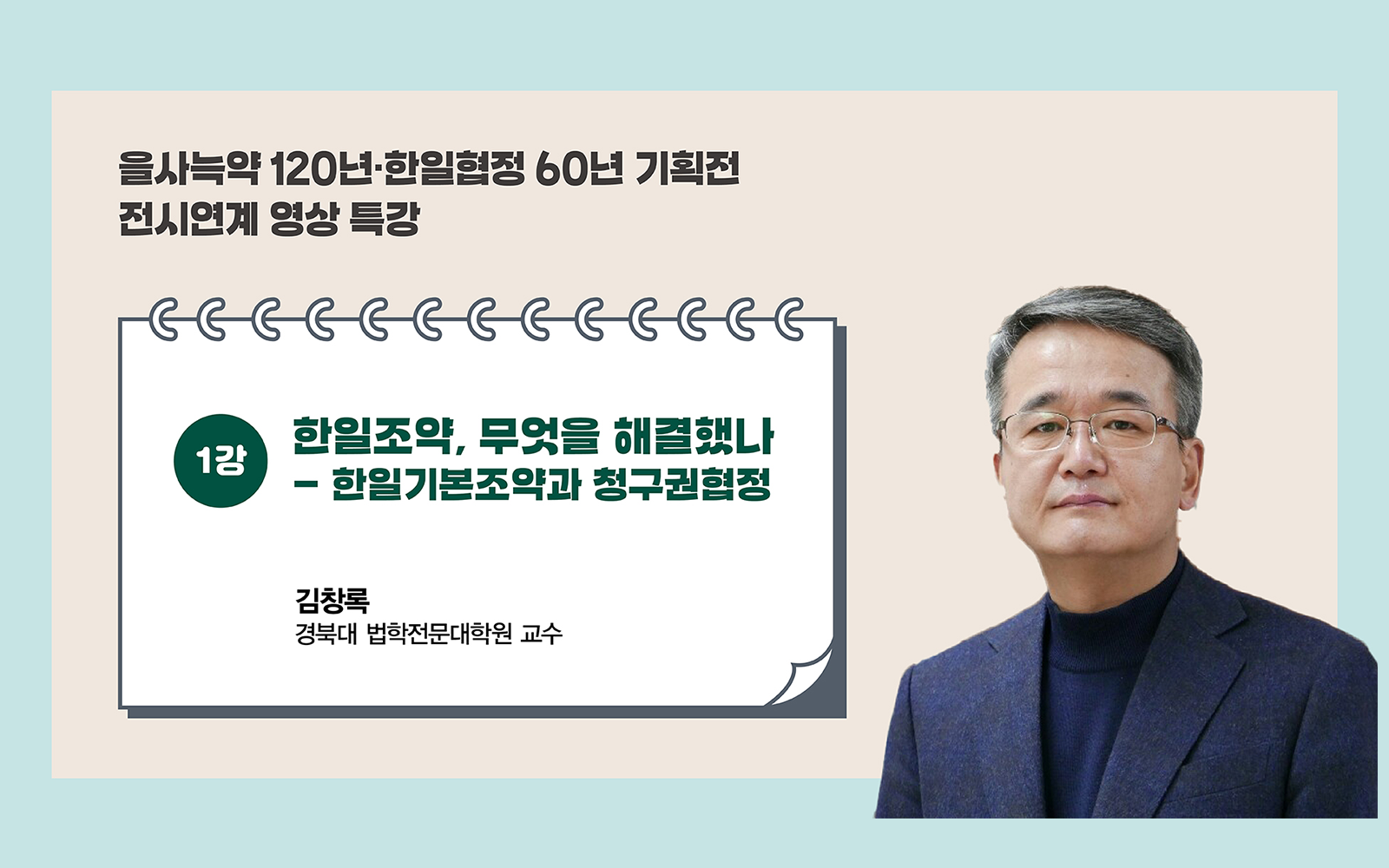 을사늑약 120년·한일협정 60년 기획전
전시연계 영상 특강

1강

한일조약, 무엇을 해결했나
– 한일기본조약과 청구권협정

김창록
경북대 법학전문대학원 교수